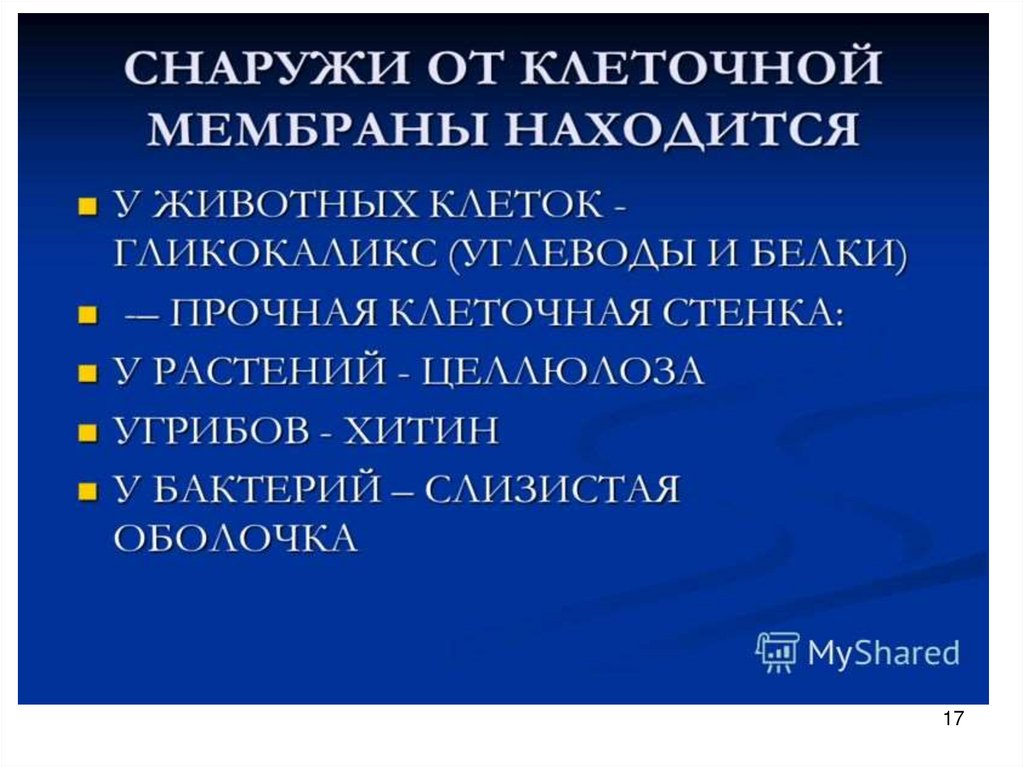 СНАРУЖИ ОТ КЛЕТОЧНОЙ МЕМБРАНЫ НАХОДИТСЯ

- У ЖИВОТНЫХ КЛЕТОК - ГЛИКОКАЛИКС (УГЛЕВОДЫ И БЕЛКИ)
- — ПРОЧНАЯ КЛЕТОЧНАЯ СТЕНКА:
- У РАСТЕНИЙ - ЦЕЛЛЮЛОЗА
- УГРИБОВ - ХИТИН
- У БАКТЕРИЙ – СЛИЗИСТАЯ ОБОЛОЧКА

MyShared

17